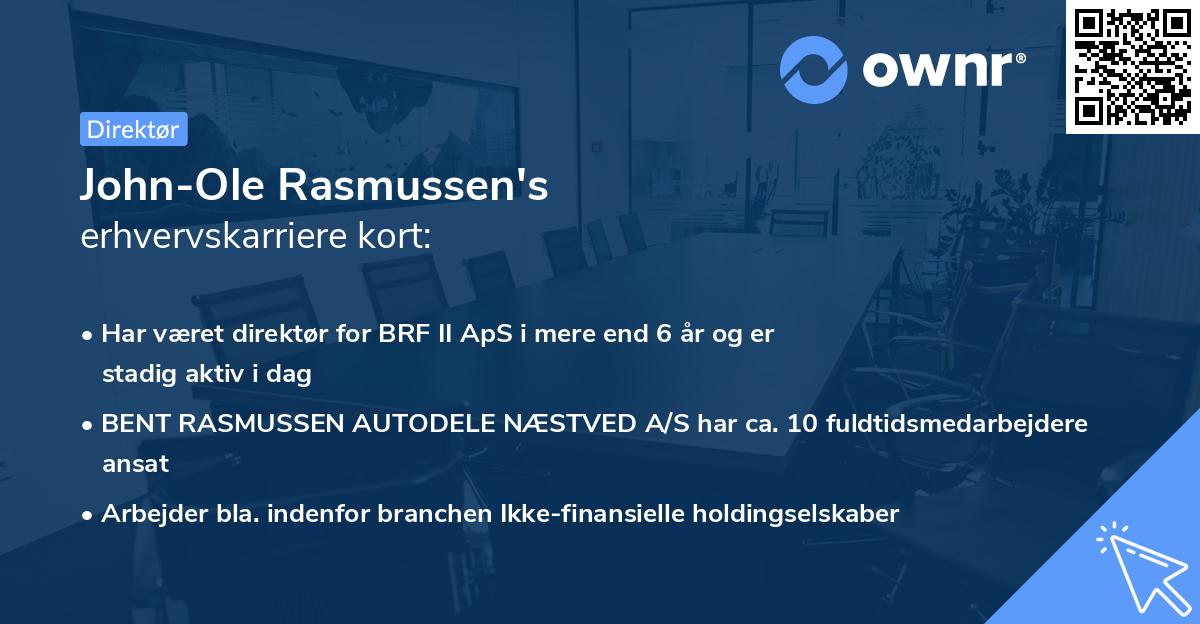 ownr®

Direktør

John-Ole Rasmussen's
erhvervskarriere kort:

• Har været direktør for BRF II ApS i mere end 6 år og er stadig aktiv i dag

• BENT RASMUSSEN AUTODELE NÆSTVED A/S har ca. 10 fuldtidsmedarbejdere ansat

• Arbejder bla. indenfor branchen Ikke-finansielle holdingselskaber